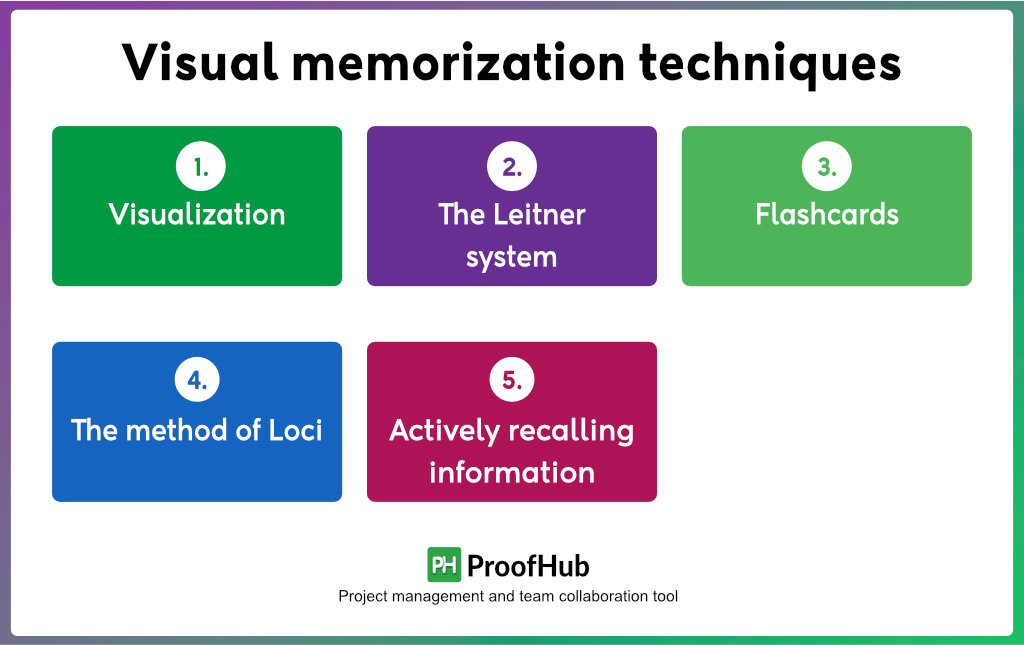 Visual memorization techniques

1.
Visualization

2.
The Leitner system

3.
Flashcards

4.
The method of Loci

5.
Actively recalling information

PH ProofHub
Project management and team collaboration tool